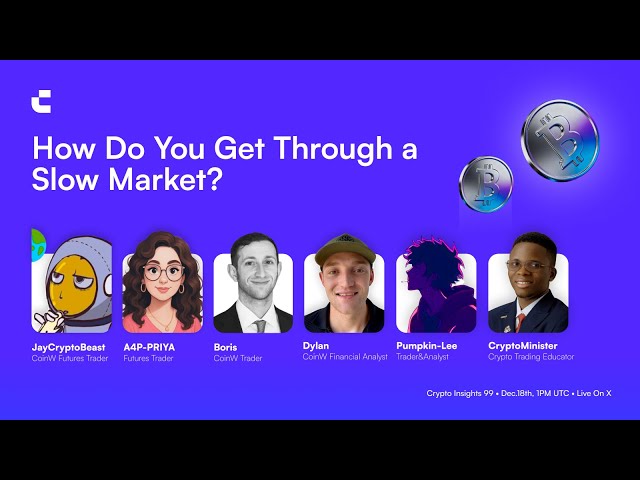 How Do You Get Through a Slow Market?

JayCryptoBeast
CoinW Futures Trader

A4P-PRIYA
Futures Trader

Boris
CoinW Trader

Dylan
CoinW Financial Analyst

Pumpkin-Lee
Trader&Analyst

CryptoMinister
Crypto Trading Educator

Crypto Insights 99 • Dec.18th, 1PM UTC • Live On X